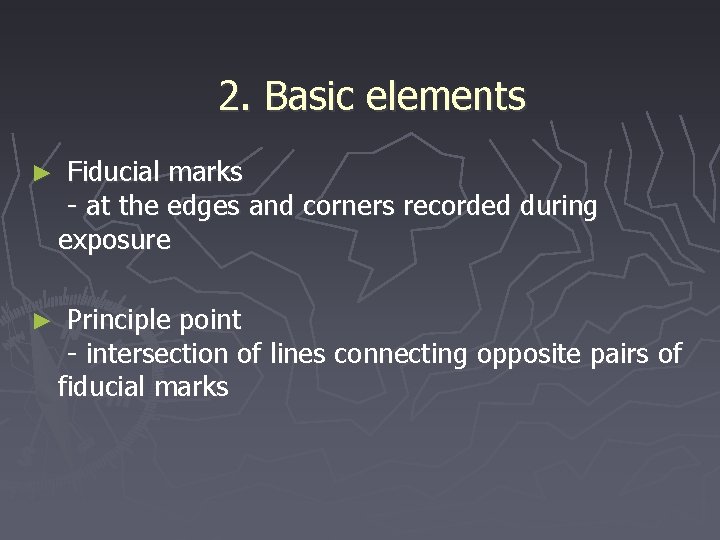 2. Basic elements

► Fiducial marks
- at the edges and corners recorded during exposure

► Principle point
- intersection of lines connecting opposite pairs of fiducial marks